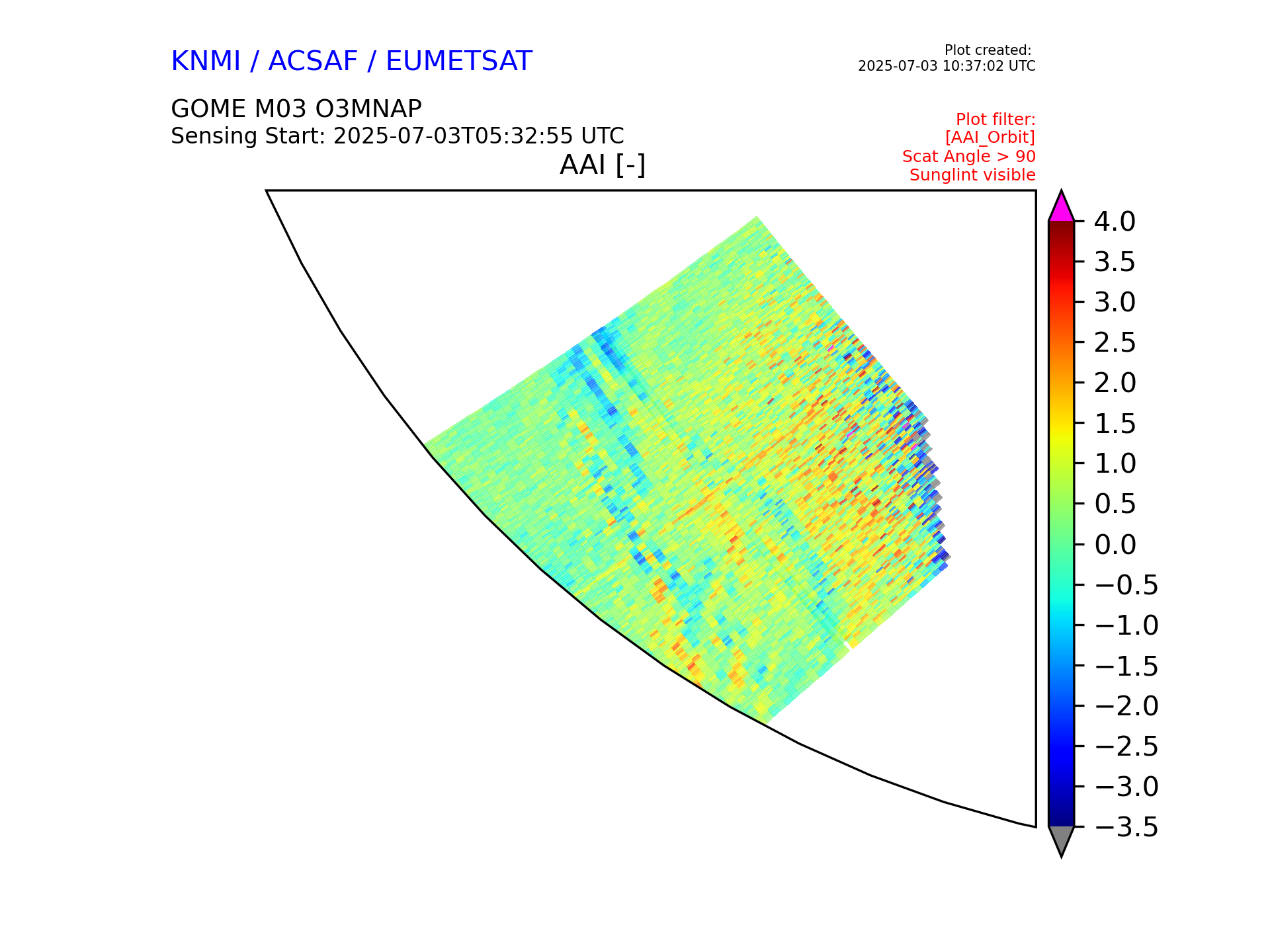 KNMI / ACSAF / EUMETSAT

Plot created:
2025-07-03 10:37:02 UTC

GOME M03 O3MNAP
Sensing Start: 2025-07-03T05:32:55 UTC

Plot filter:
[AAI_Orbit]
Scat Angle > 90
Sunglint visible

AAI [-]

4.0
3.5
3.0
2.5
2.0
1.5
1.0
0.5
0.0
−0.5
−1.0
−1.5
−2.0
−2.5
−3.0
−3.5